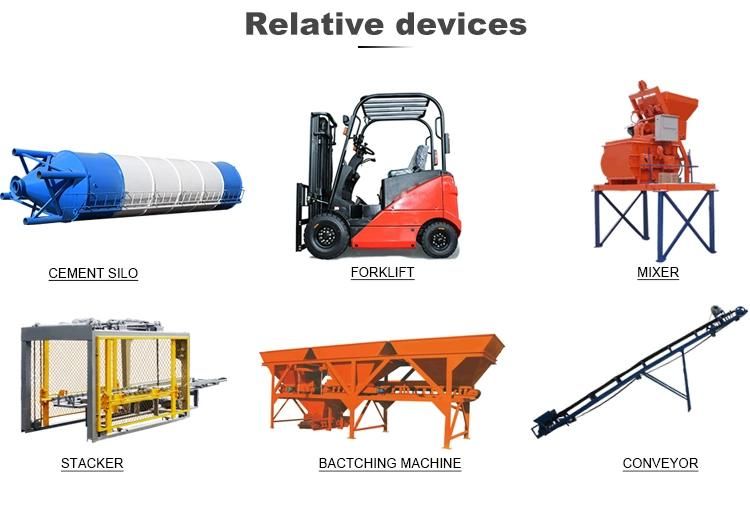 Relative devices

CEMENT SILO

FORKLIFT

MIXER

STACKER

BACTCHING MACHINE

CONVEYOR